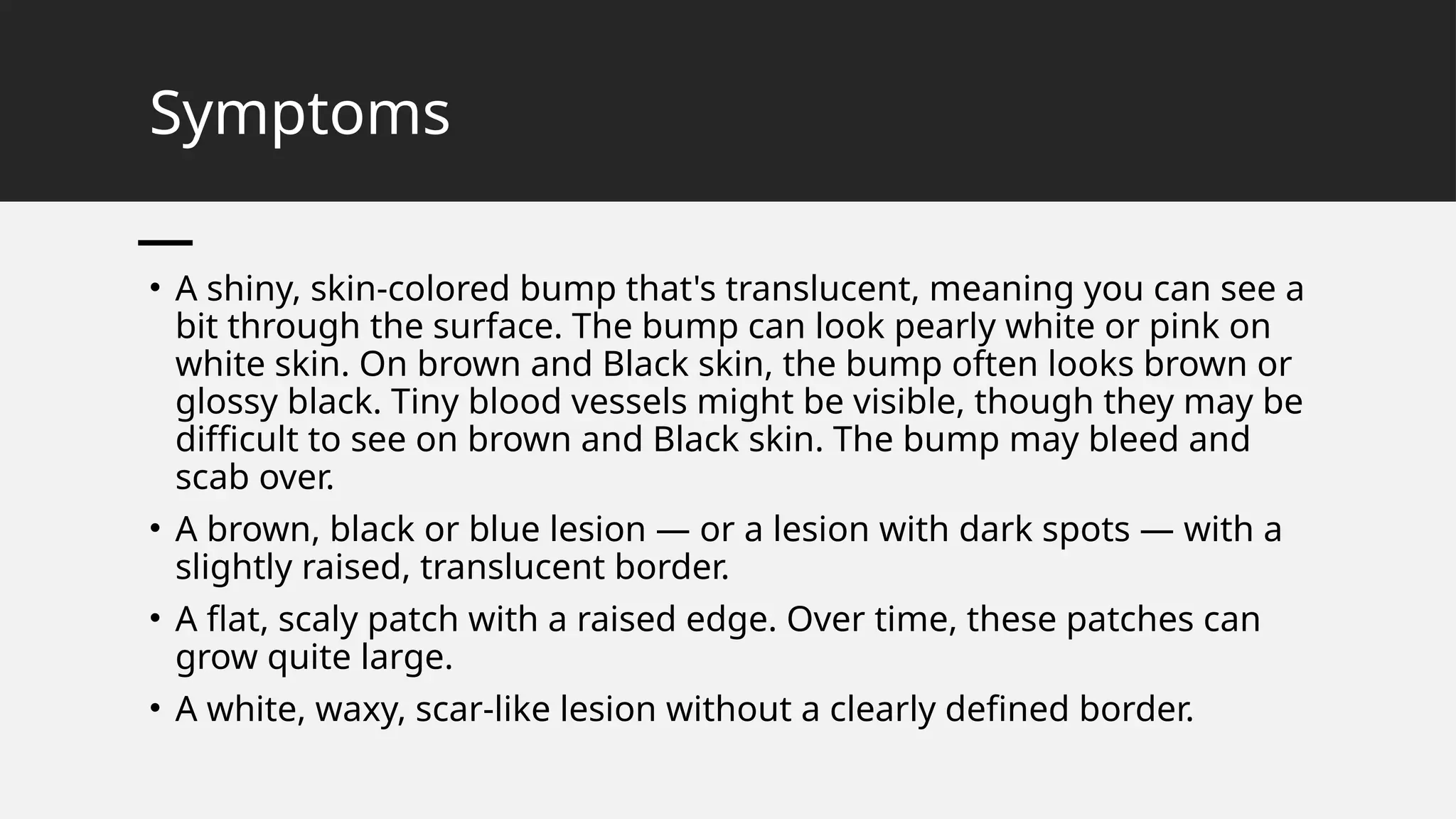 Symptoms

• A shiny, skin-colored bump that's translucent, meaning you can see a bit through the surface. The bump can look pearly white or pink on white skin. On brown and Black skin, the bump often looks brown or glossy black. Tiny blood vessels might be visible, though they may be difficult to see on brown and Black skin. The bump may bleed and scab over.
• A brown, black or blue lesion — or a lesion with dark spots — with a slightly raised, translucent border.
• A flat, scaly patch with a raised edge. Over time, these patches can grow quite large.
• A white, waxy, scar-like lesion without a clearly defined border.